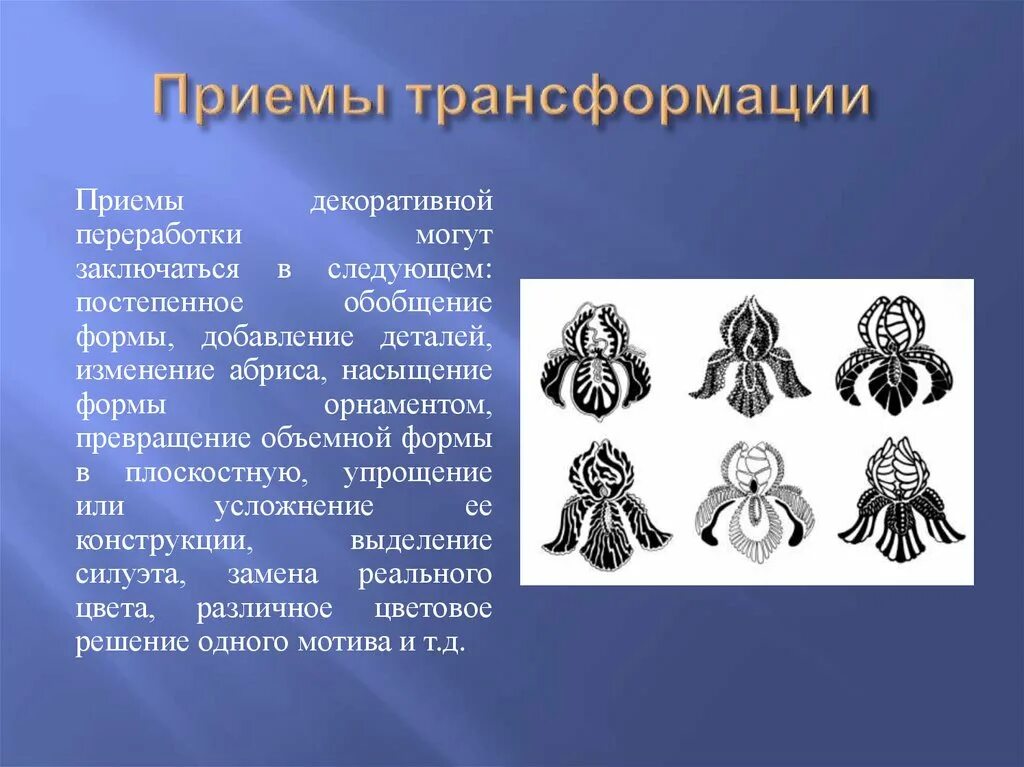 Приемы трансформации

Приемы декоративной переработки могут заключаться в следующем: постепенное обобщение формы, добавление деталей, изменение абриса, насыщение формы орнаментом, превращение объемной формы в плоскостную, упрощение или усложнение ее конструкции, выделение силуэта, замена реального цвета, различное цветовое решение одного мотива и т.д.